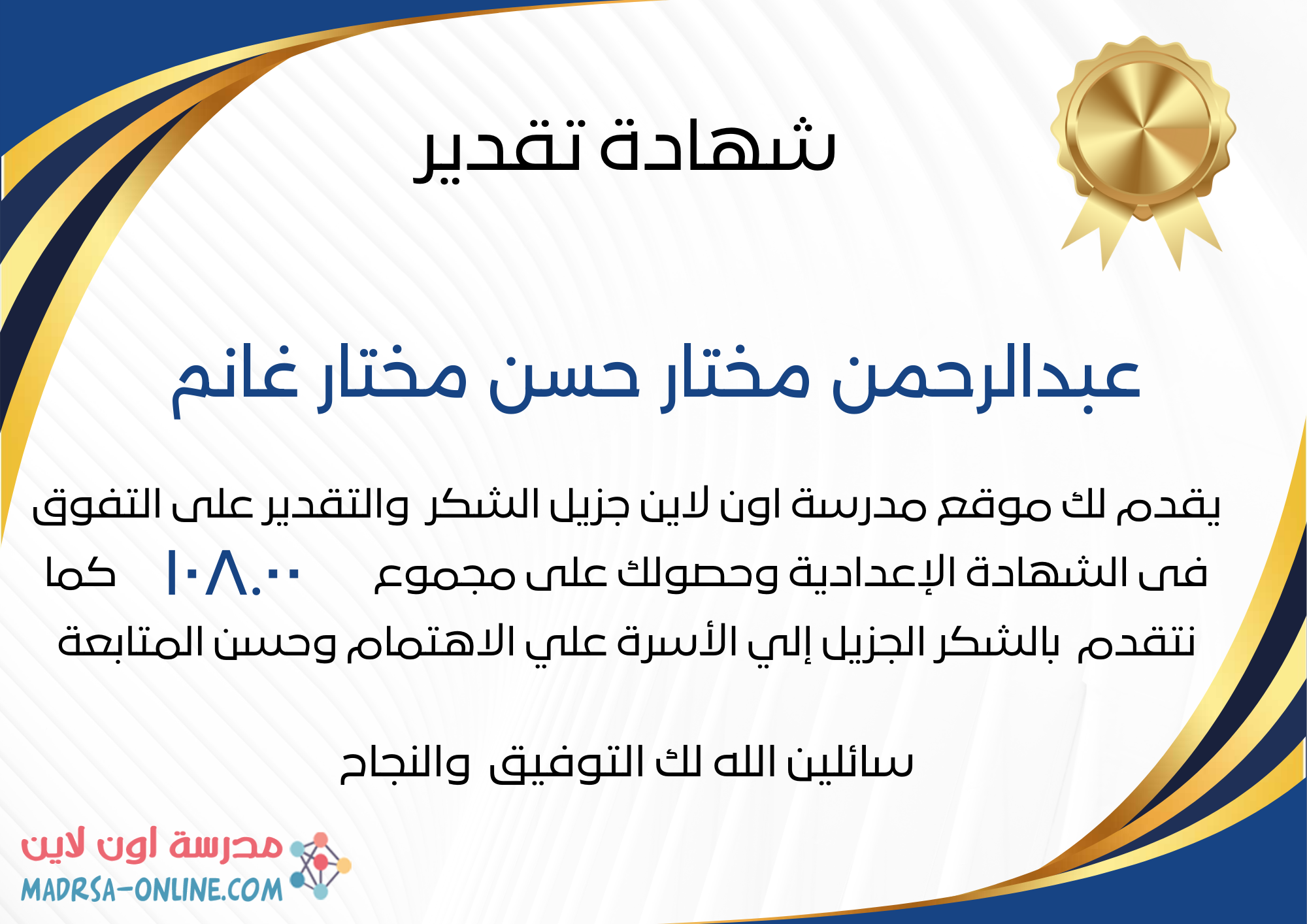 شهادة تقدير

عبدالرحمن مختار حسن مختار غانم

يقدم لك موقع مدرسة اون لاين جزيل الشكر والتقدير على التفوق فى الشهادة الإعدادية وحصولك على مجموع ١٠٨.٠٠ كما نتقدم بالشكر الجزيل إلي الأسرة علي الاهتمام وحسن المتابعة

سائلين الله لك التوفيق والنجاح

مدرسة اون لاين
MADRSA-ONLINE.COM